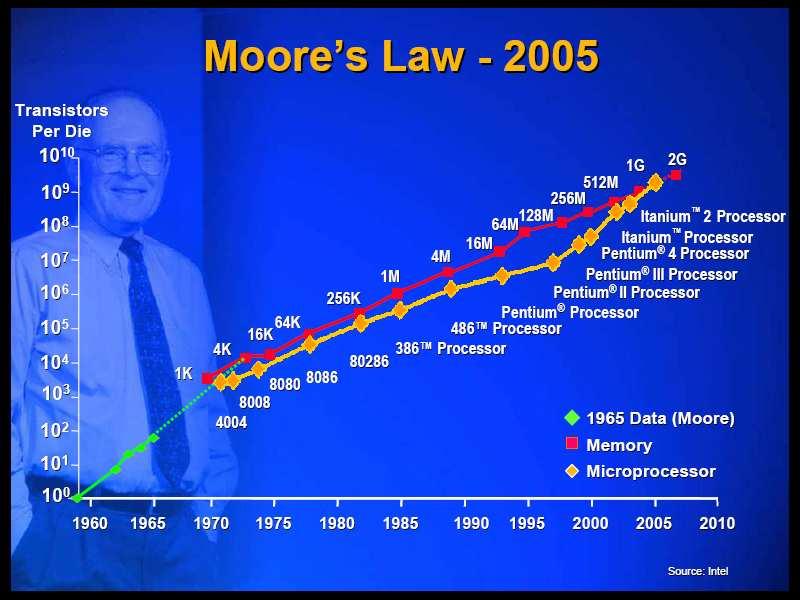 Moore's Law - 2005

Transistors Per Die

$10^{10}$
$10^{9}$
$10^{8}$
$10^{7}$
$10^{6}$
$10^{5}$
$10^{4}$
$10^{3}$
$10^{2}$
$10^{1}$
$10^{0}$

1K
4K
16K
64K
256K
1M
4M
16M
64M
128M
256M
512M
1G
2G

4004
8008
8080
8086
80286
386™ Processor
486™ Processor
Pentium® Processor
Pentium® II Processor
Pentium® III Processor
Pentium® 4 Processor
Itanium™ Processor
Itanium™ 2 Processor

1965 Data (Moore)
Memory
Microprocessor

1960 1965 1970 1975 1980 1985 1990 1995 2000 2005 2010

Source: Intel